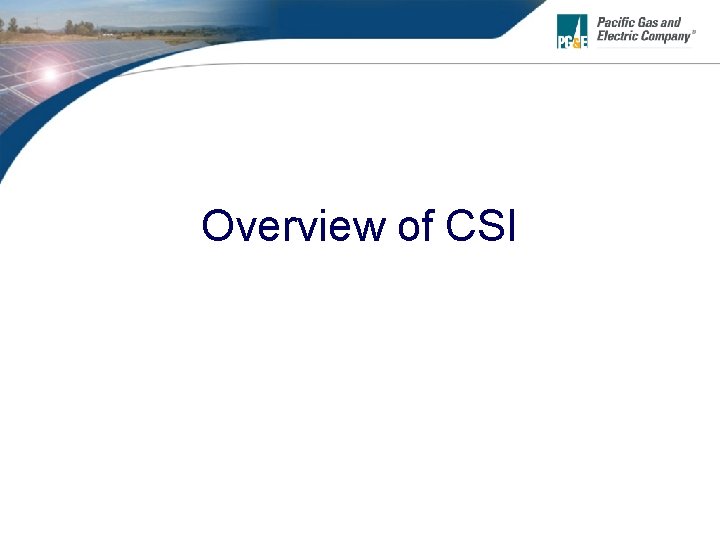 PG&E Pacific Gas and Electric Company®

Overview of CSI